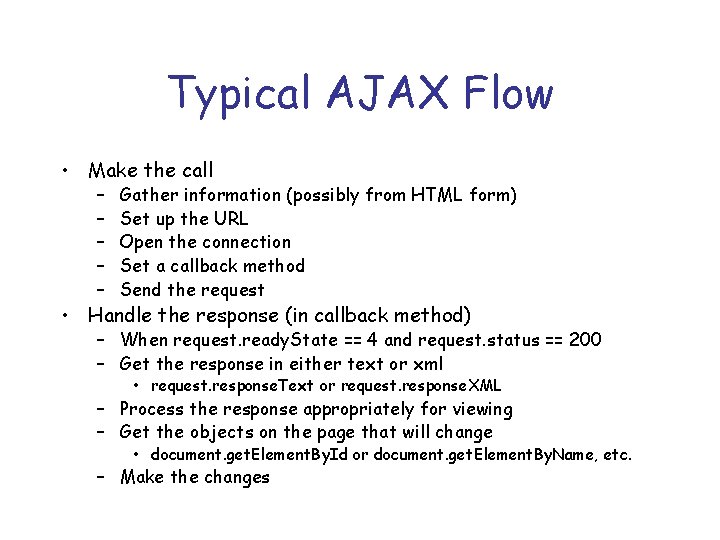 Typical AJAX Flow

• Make the call
– Gather information (possibly from HTML form)
– Set up the URL
– Open the connection
– Set a callback method
– Send the request
• Handle the response (in callback method)
– When request.readyState == 4 and request.status == 200
– Get the response in either text or xml
• request.responseText or request.responseXML
– Process the response appropriately for viewing
– Get the objects on the page that will change
• document.getElementById or document.getElementByName, etc.
– Make the changes